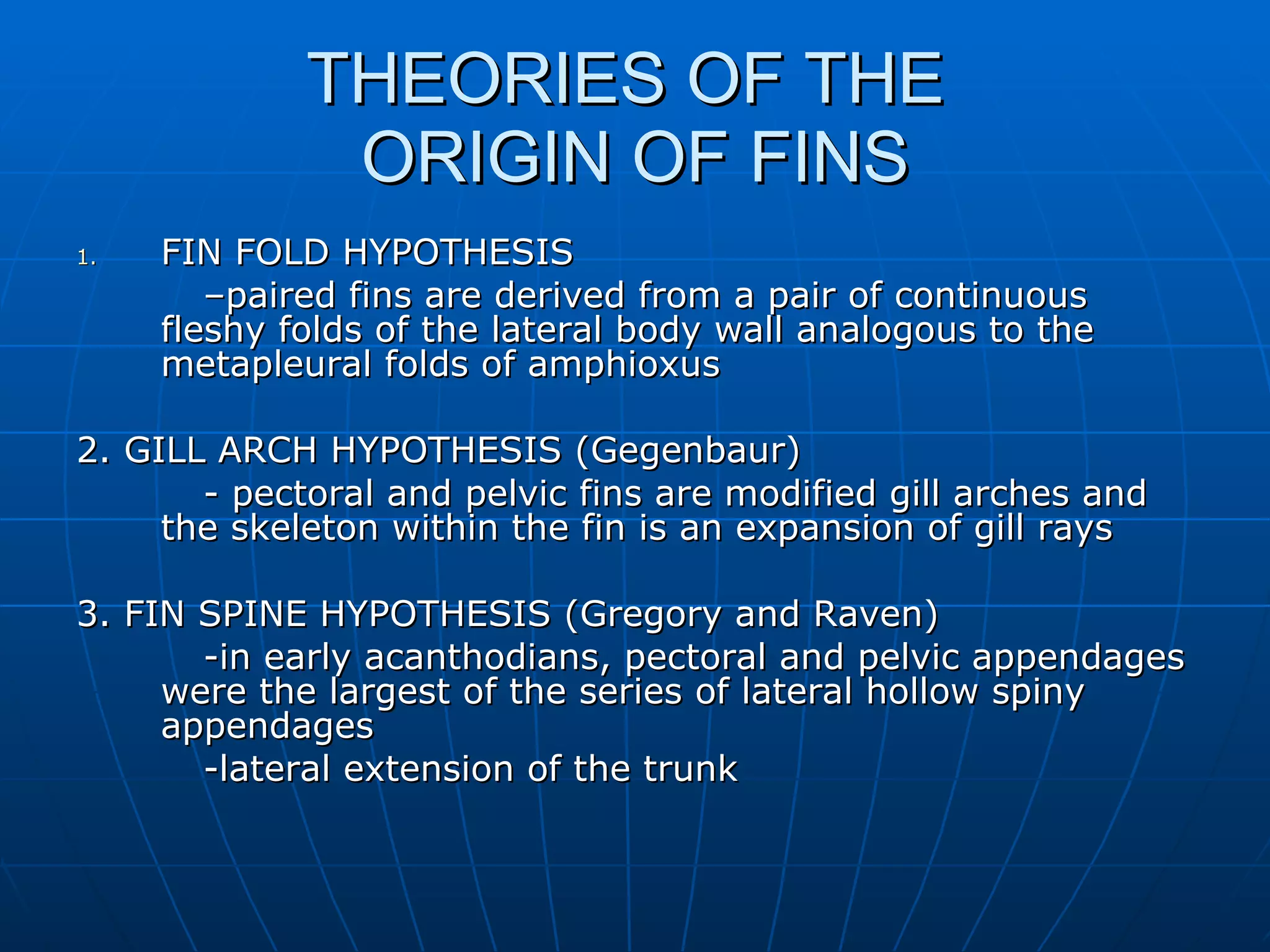 THEORIES OF THE ORIGIN OF FINS

1. FIN FOLD HYPOTHESIS
–paired fins are derived from a pair of continuous fleshy folds of the lateral body wall analogous to the metapleural folds of amphioxus

2. GILL ARCH HYPOTHESIS (Gegenbaur)
- pectoral and pelvic fins are modified gill arches and the skeleton within the fin is an expansion of gill rays

3. FIN SPINE HYPOTHESIS (Gregory and Raven)
-in early acanthodians, pectoral and pelvic appendages were the largest of the series of lateral hollow spiny appendages
-lateral extension of the trunk